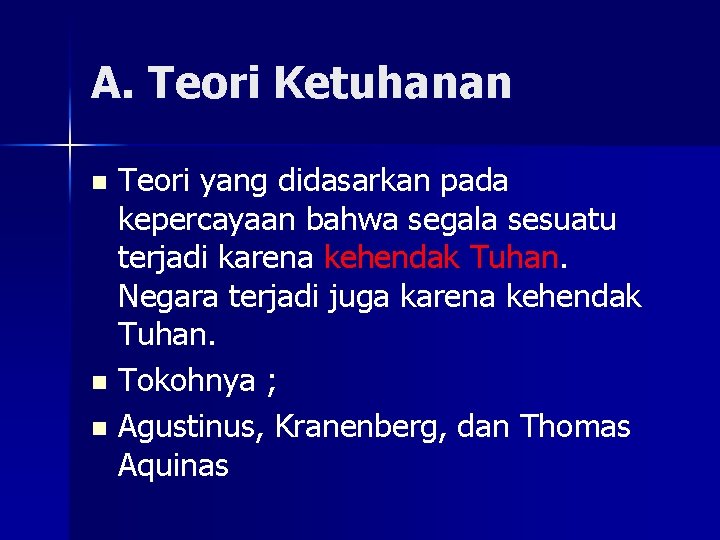 A. Teori Ketuhanan

- Teori yang didasarkan pada kepercayaan bahwa segala sesuatu terjadi karena kehendak Tuhan. Negara terjadi juga karena kehendak Tuhan.
- Tokohnya ;
- Agustinus, Kranenberg, dan Thomas Aquinas